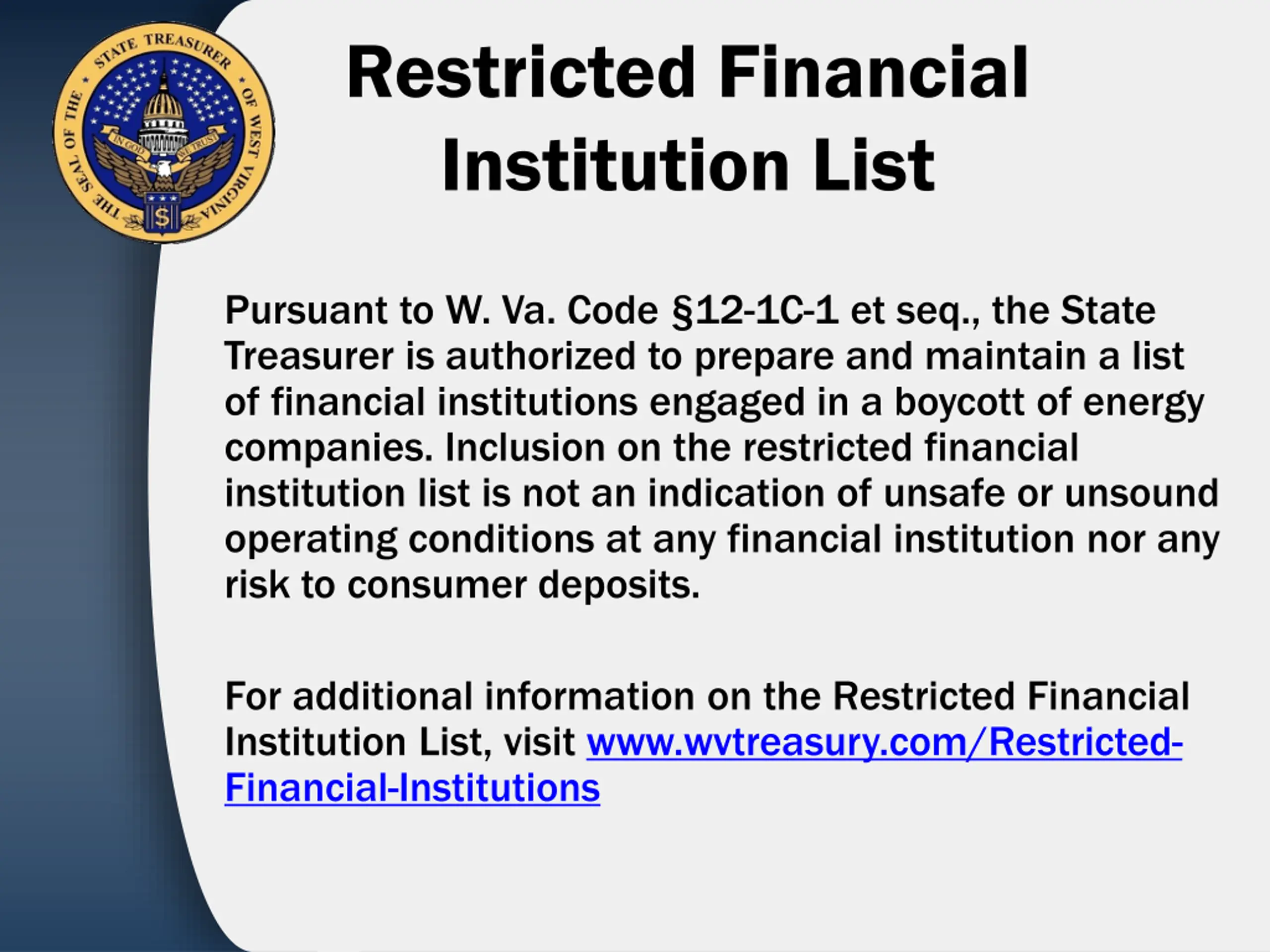 THE SEAL OF THE STATE TREASURER OF WEST VIRGINIA
IN GOD WE TRUST
$

Restricted Financial Institution List

Pursuant to W. Va. Code §12-1C-1 et seq., the State Treasurer is authorized to prepare and maintain a list of financial institutions engaged in a boycott of energy companies. Inclusion on the restricted financial institution list is not an indication of unsafe or unsound operating conditions at any financial institution nor any risk to consumer deposits.

For additional information on the Restricted Financial Institution List, visit www.wvtreasury.com/Restricted-Financial-Institutions